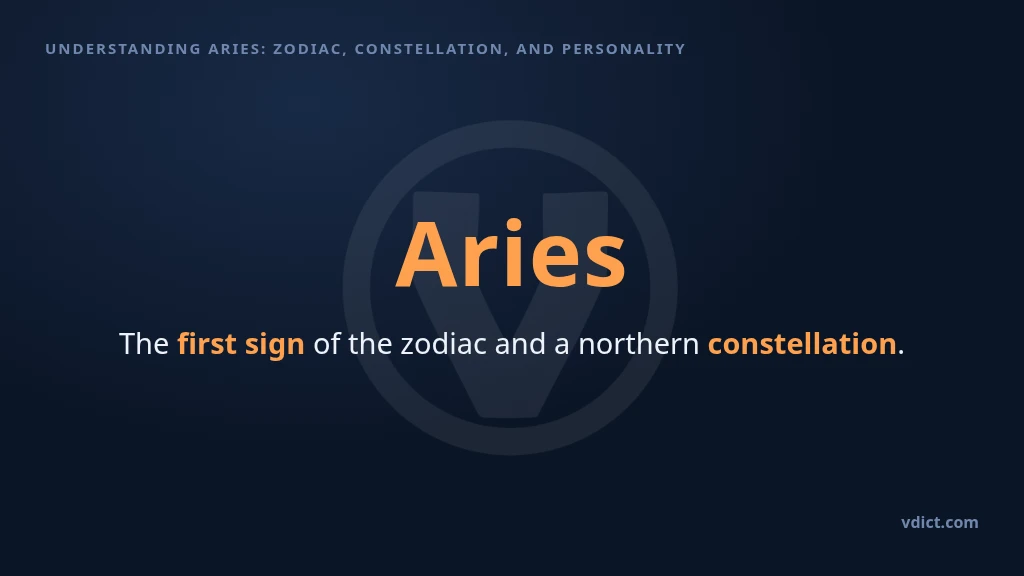 UNDERSTANDING ARIES: ZODIAC, CONSTELLATION, AND PERSONALITY

Aries

The first sign of the zodiac and a northern constellation.

vdict.com